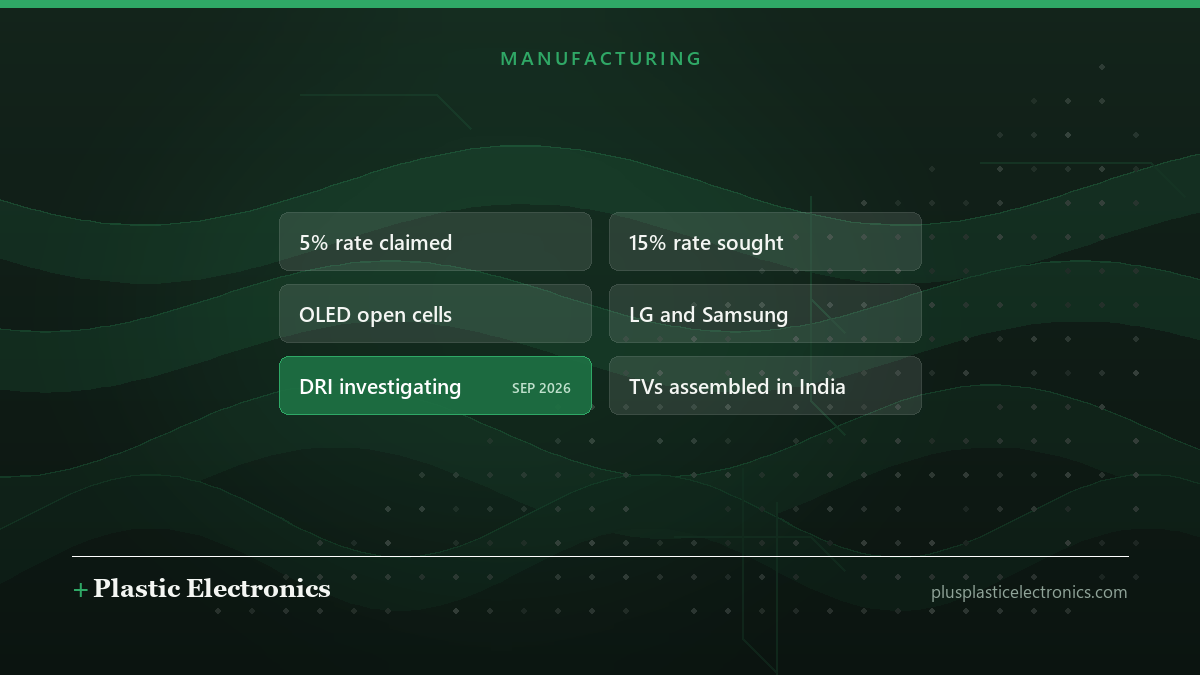 MANUFACTURING

5% rate claimed

15% rate sought

OLED open cells

LG and Samsung

DRI investigating SEP 2026

TVs assembled in India

+ Plastic Electronics

plusplasticelectronics.com